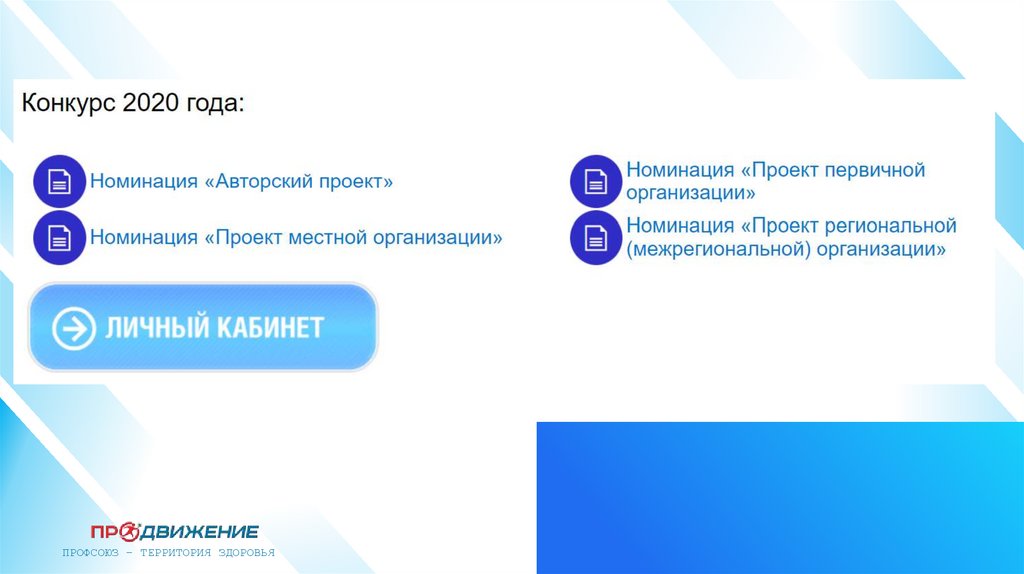 Конкурс 2020 года:

Номинация «Авторский проект»

Номинация «Проект местной организации»

Номинация «Проект первичной организации»

Номинация «Проект региональной (межрегиональной) организации»

ЛИЧНЫЙ КАБИНЕТ

ПРОДВИЖЕНИЕ
ПРОФСОЮЗ – ТЕРРИТОРИЯ ЗДОРОВЬЯ